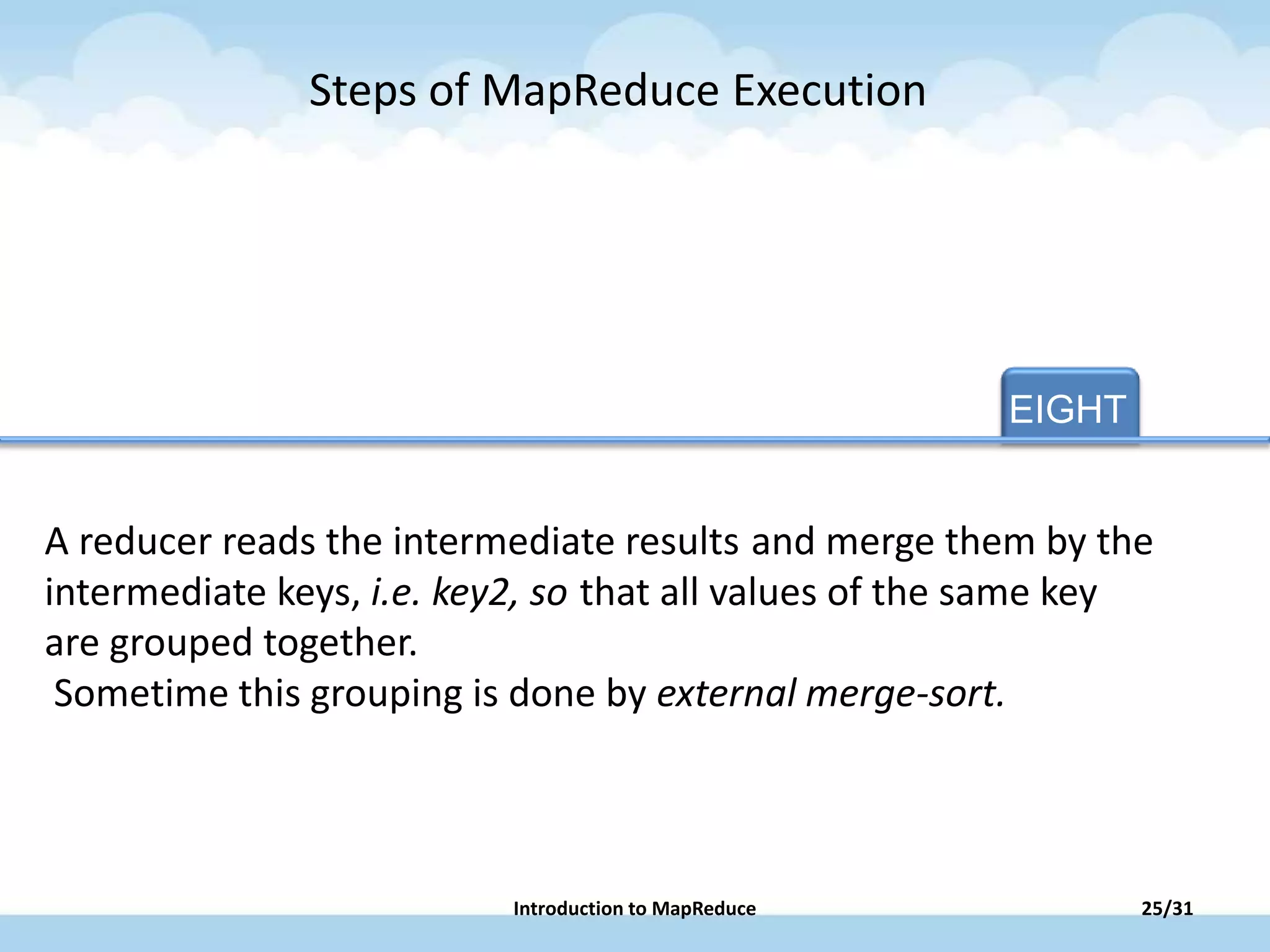 Steps of MapReduce Execution

EIGHT

A reducer reads the intermediate results and merge them by the intermediate keys, i.e. key2, so that all values of the same key are grouped together.
Sometime this grouping is done by external merge-sort.

Introduction to MapReduce

25/31